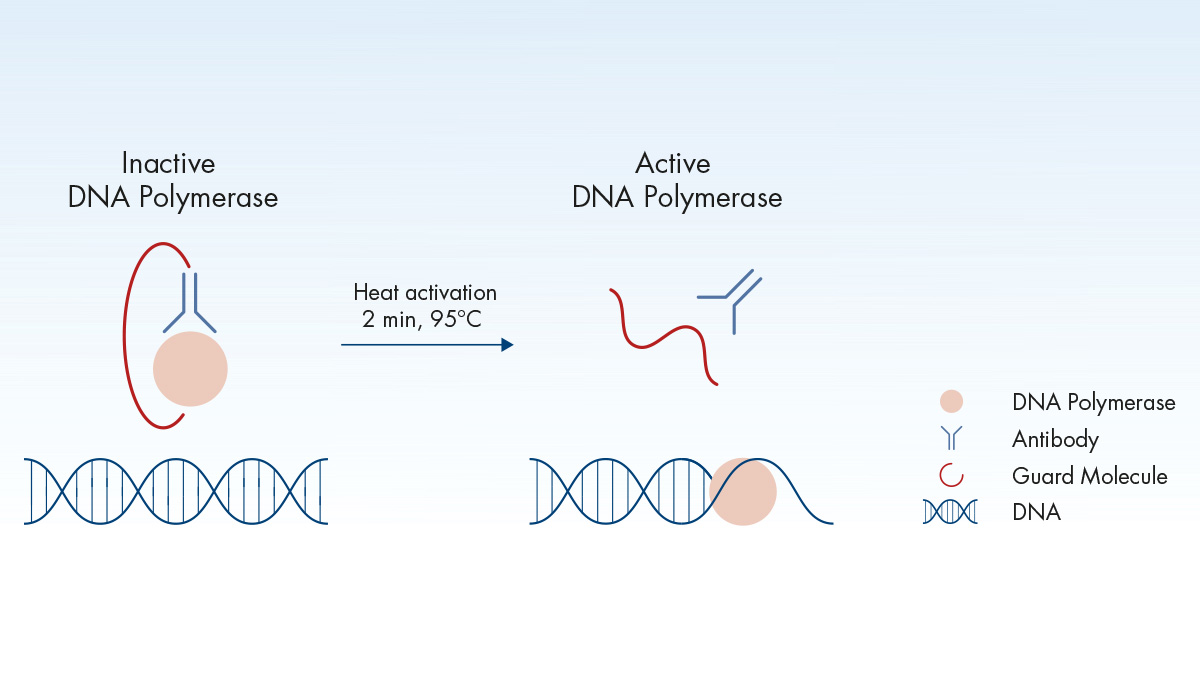 Inactive
DNA Polymerase

Heat activation
2 min, 95°C

Active
DNA Polymerase

DNA Polymerase
Antibody
Guard Molecule
DNA